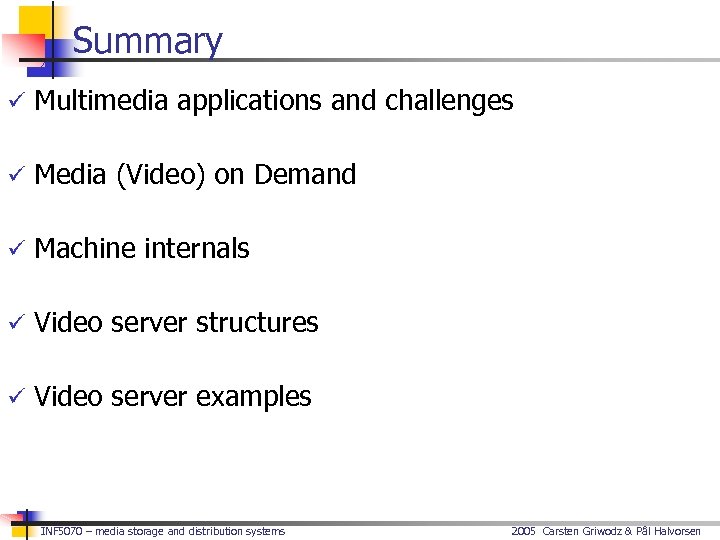 Summary

✓ Multimedia applications and challenges

✓ Media (Video) on Demand

✓ Machine internals

✓ Video server structures

✓ Video server examples

INF5070 – media storage and distribution systems

2005 Carsten Griwodz & Pål Halvorsen